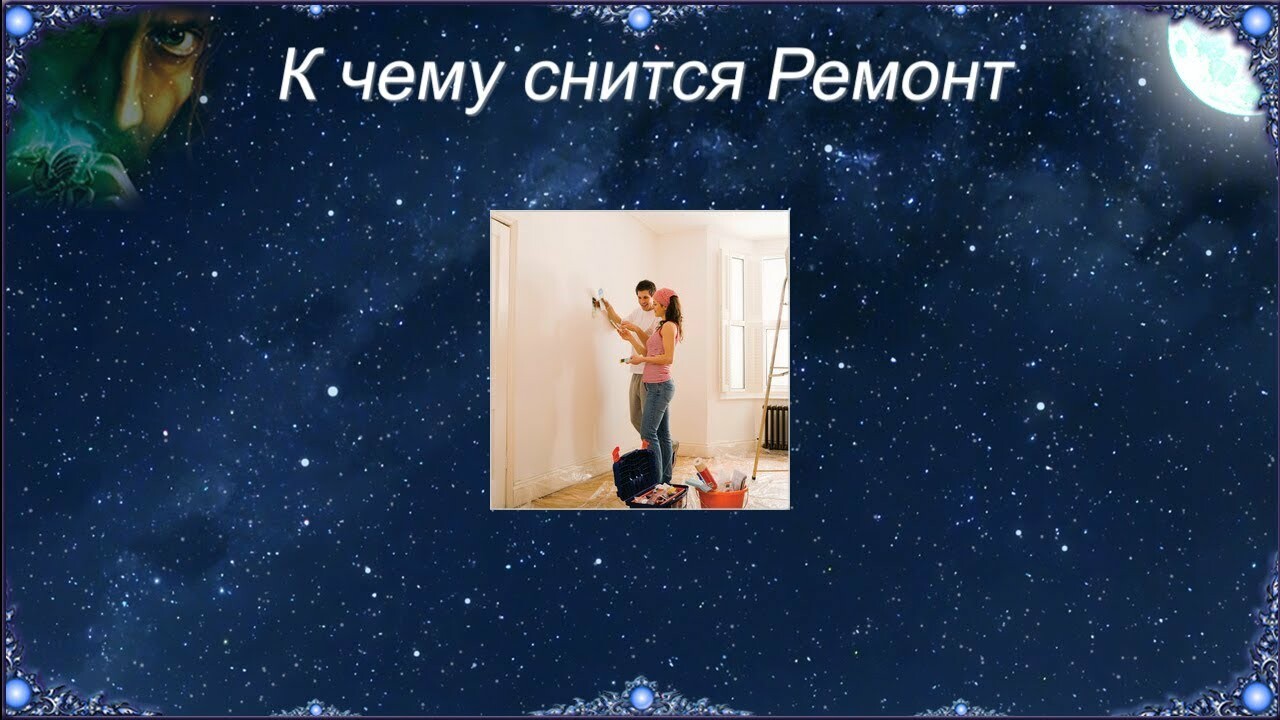 К чему снится Ремонт